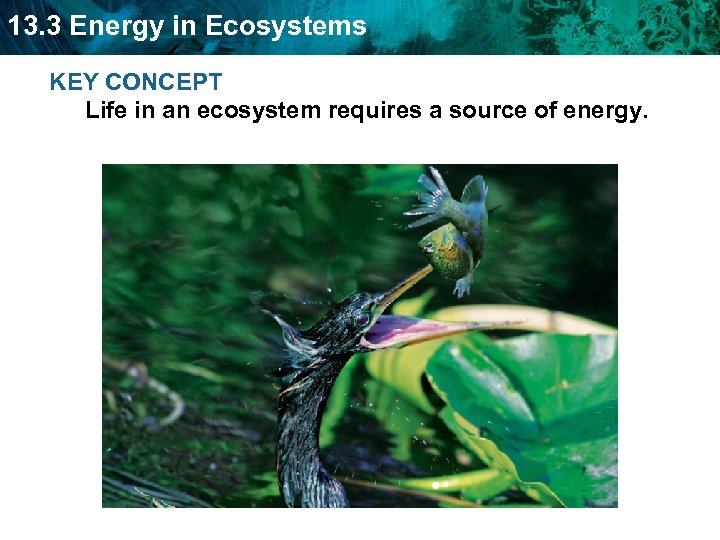 13.3 Energy in Ecosystems

KEY CONCEPT
Life in an ecosystem requires a source of energy.